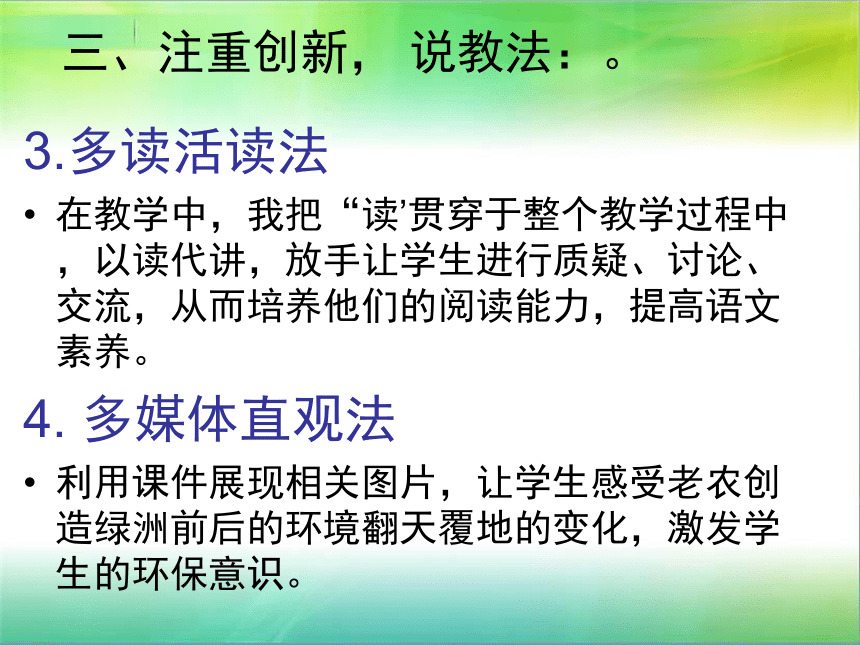 三、注重创新， 说教法：。

3.多读活读法

• 在教学中，我把“读’贯穿于整个教学过程中，以读代讲，放手让学生进行质疑、讨论、交流，从而培养他们的阅读能力，提高语文素养。

4. 多媒体直观法

• 利用课件展现相关图片，让学生感受老农创造绿洲前后的环境翻天覆地的变化，激发学生的环保意识。